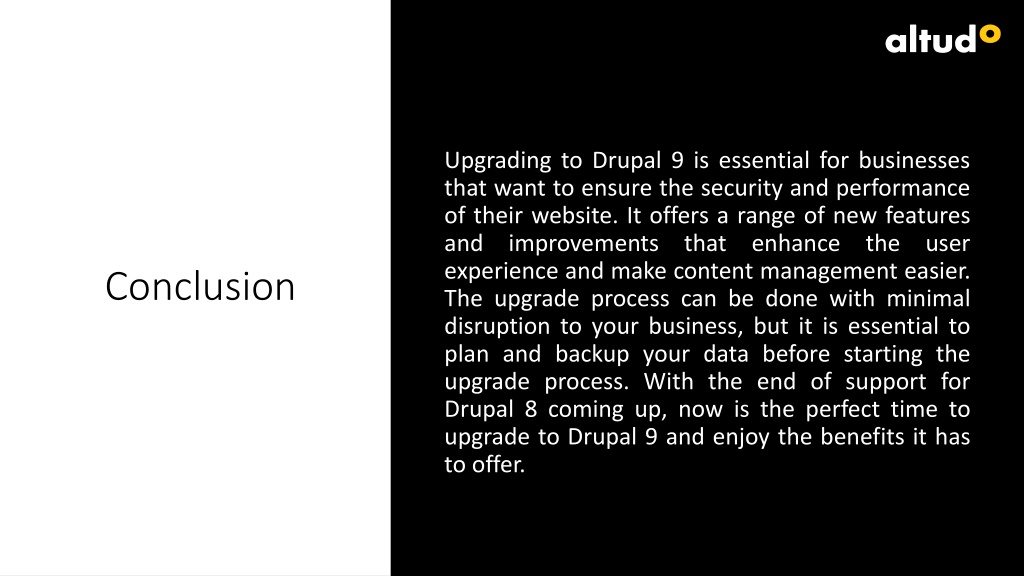 altudo

Conclusion

Upgrading to Drupal 9 is essential for businesses that want to ensure the security and performance of their website. It offers a range of new features and improvements that enhance the user experience and make content management easier. The upgrade process can be done with minimal disruption to your business, but it is essential to plan and backup your data before starting the upgrade process. With the end of support for Drupal 8 coming up, now is the perfect time to upgrade to Drupal 9 and enjoy the benefits it has to offer.